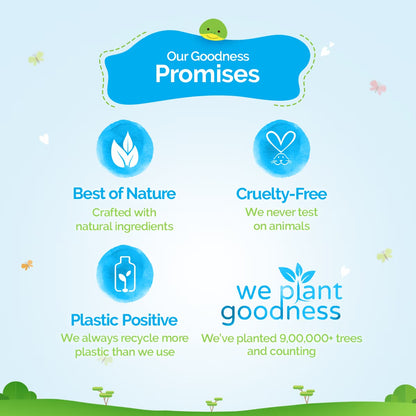 Our Goodness
Promises

Best of Nature
Crafted with natural ingredients

Cruelty-Free
We never test on animals

Plastic Positive
We always recycle more plastic than we use

we plant goodness
We've planted 9,00,000+ trees and counting